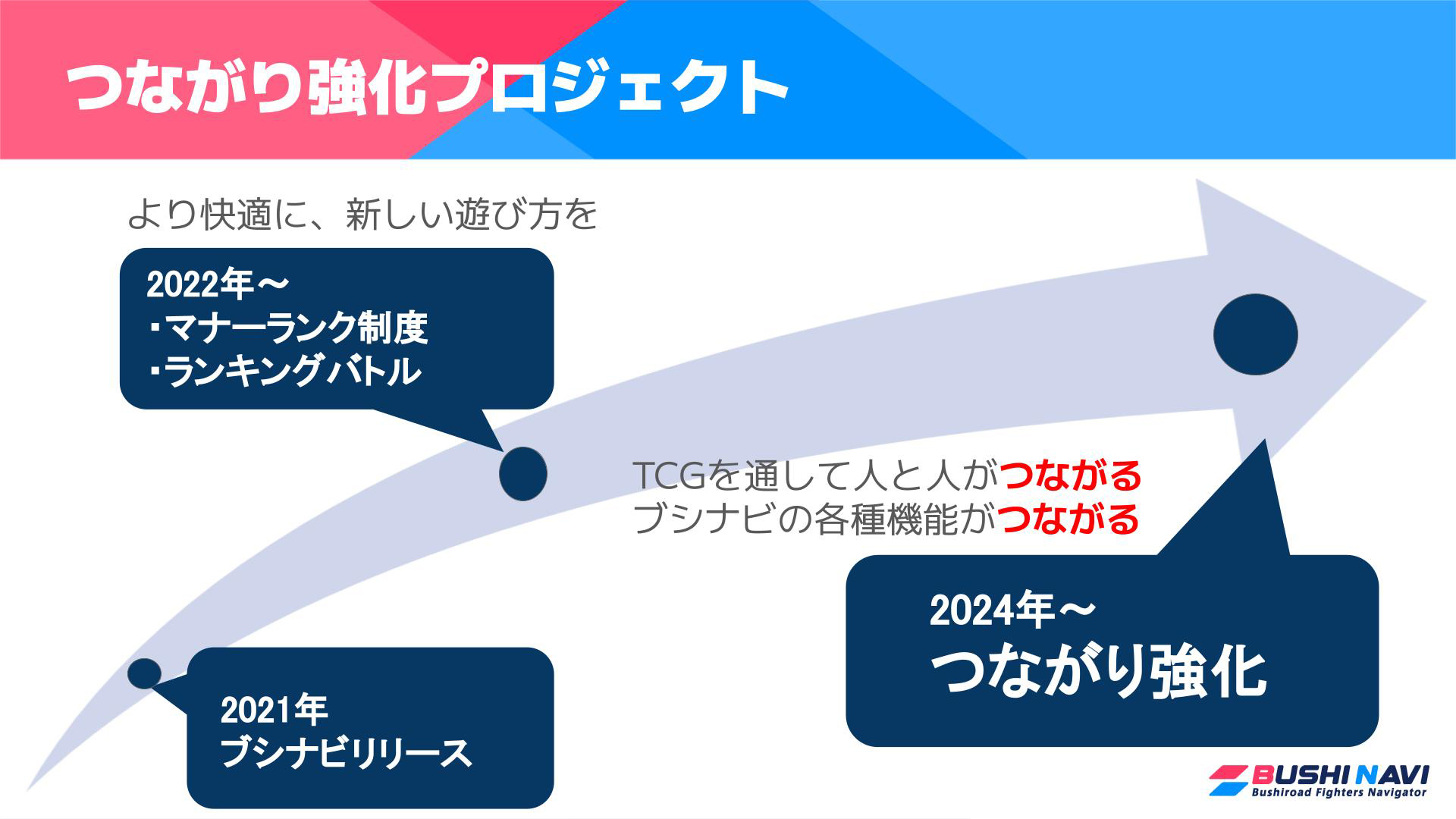 つながり強化プロジェクト

より快適に、新しい遊び方を

2022年～
・マナーランク制度
・ランキングバトル

TCGを通して人と人がつながる
ブシナビの各種機能がつながる

2024年～
つながり強化

2021年
ブシナビリリース

BUSHI NAVI
Bushiroad Fighters Navigator